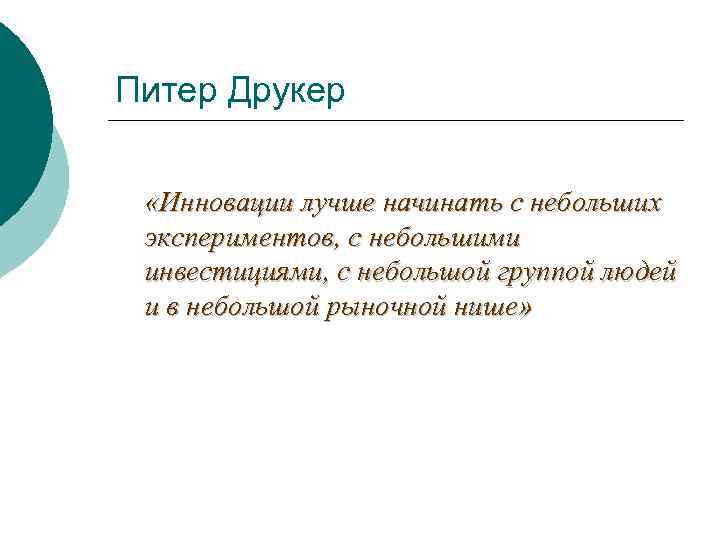 Питер Друкер

«Инновации лучше начинать с небольших экспериментов, с небольшими инвестициями, с небольшой группой людей и в небольшой рыночной нише»